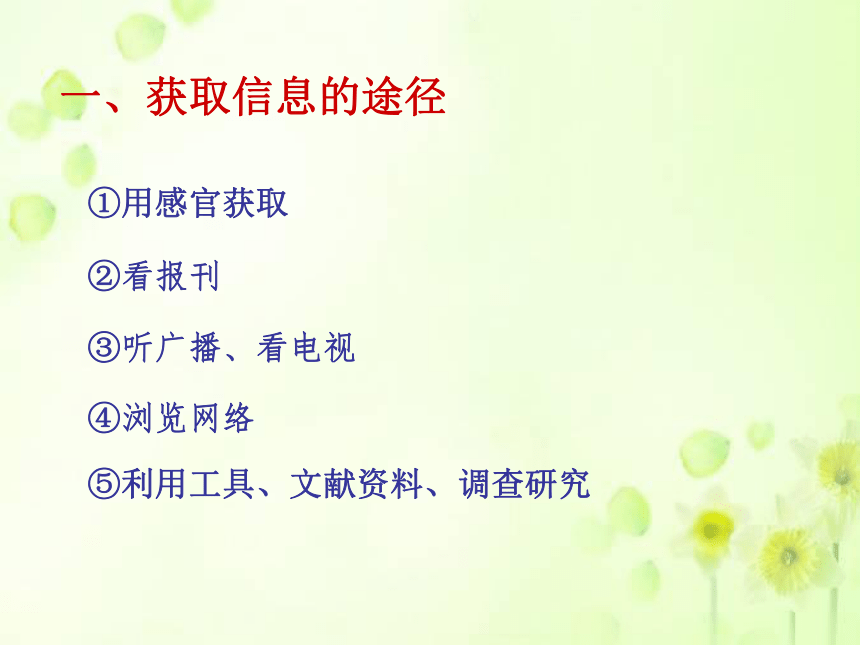 一、获取信息的途径

①用感官获取

②看报刊

③听广播、看电视

④浏览网络

⑤利用工具、文献资料、调查研究